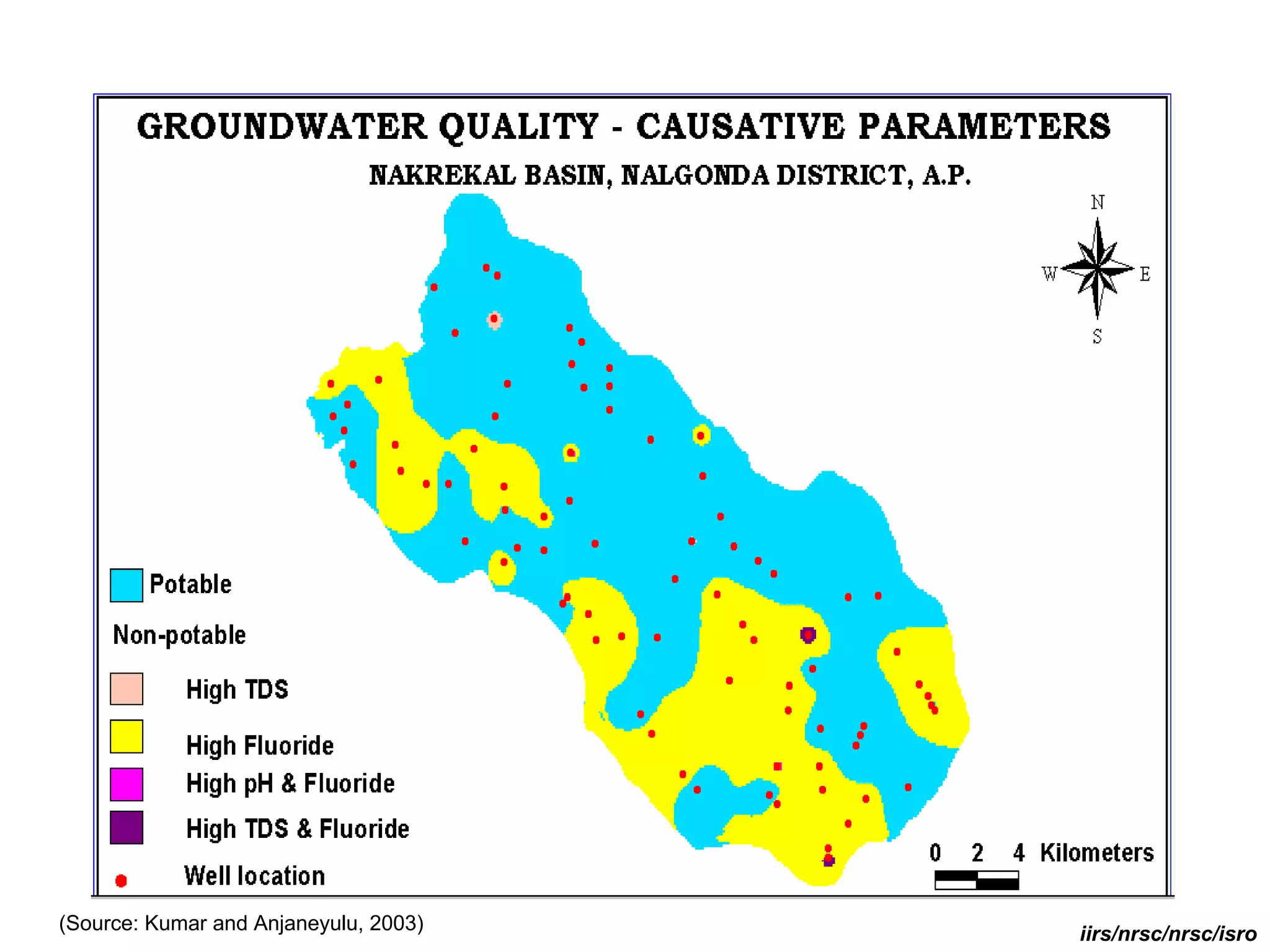 GROUNDWATER QUALITY - CAUSATIVE PARAMETERS

NAKREKAL BASIN, NALGONDA DISTRICT, A.P.

N
W E
S

Potable

Non-potable

High TDS

High Fluoride

High pH & Fluoride

High TDS & Fluoride

Well location

0 2 4 Kilometers

(Source: Kumar and Anjaneyulu, 2003)

iirs/nrsc/nrsc/isro